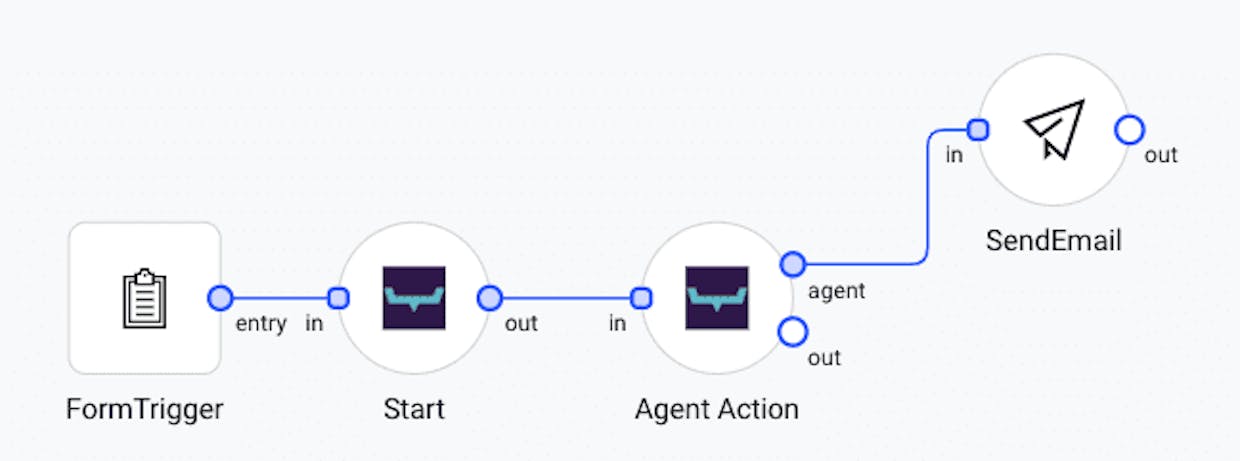 in

out

SendEmail

entry

in

out

in

agent

out

FormTrigger

Start

Agent Action